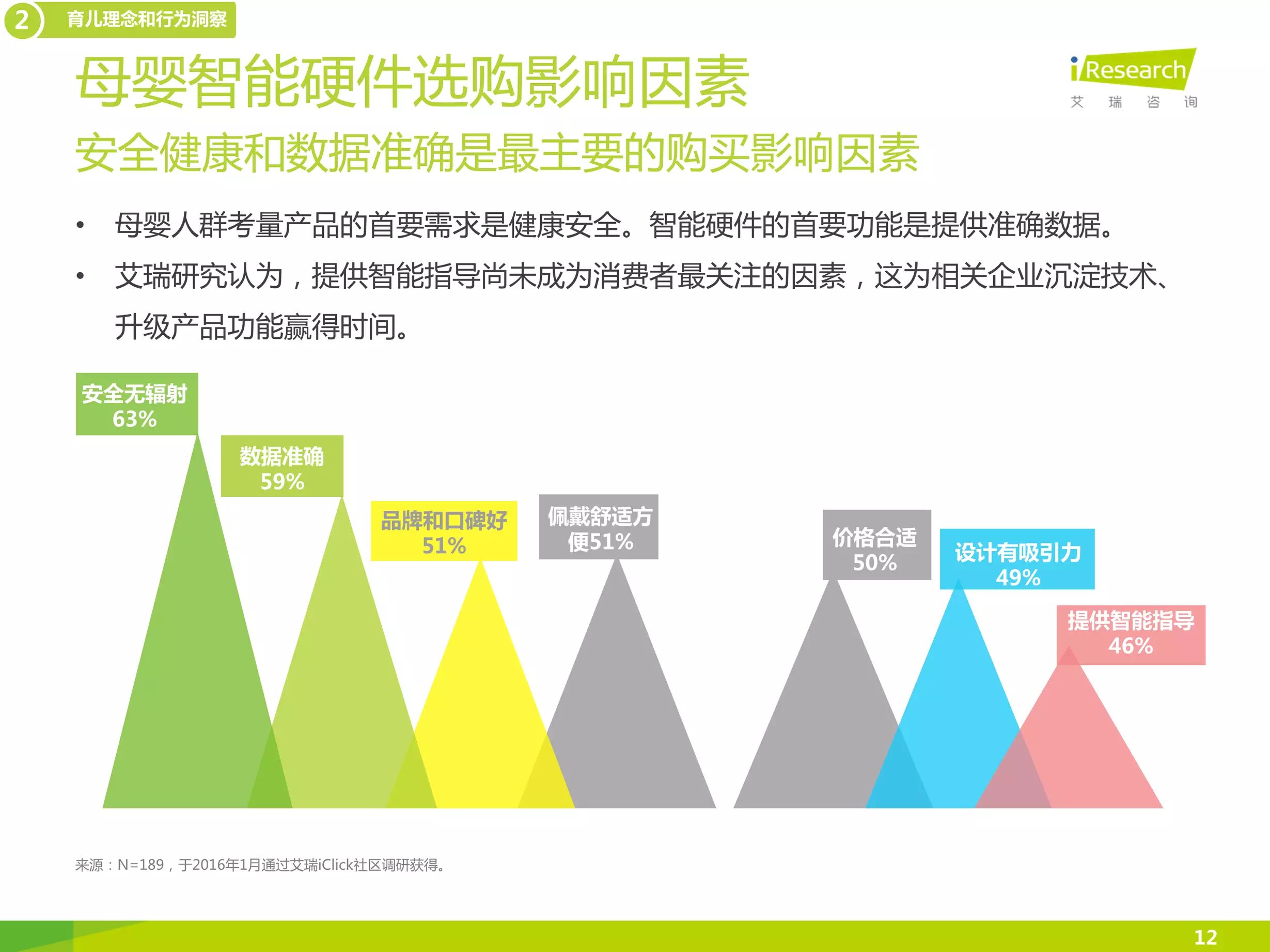 2 育儿理念和行为洞察

母婴智能硬件选购影响因素

iResearch
艾 瑞 咨 询

安全健康和数据准确是最主要的购买影响因素

• 母婴人群考量产品的首要需求是健康安全。智能硬件的首要功能是提供准确数据。

• 艾瑞研究认为，提供智能指导尚未成为消费者最关注的因素，这为相关企业沉淀技术、升级产品功能赢得时间。

安全无辐射
63%

数据准确
59%

品牌和口碑好
51%

佩戴舒适方便51%

价格合适
50%

设计有吸引力
49%

提供智能指导
46%

来源：N=189，于2016年1月通过艾瑞iClick社区调研获得。

12